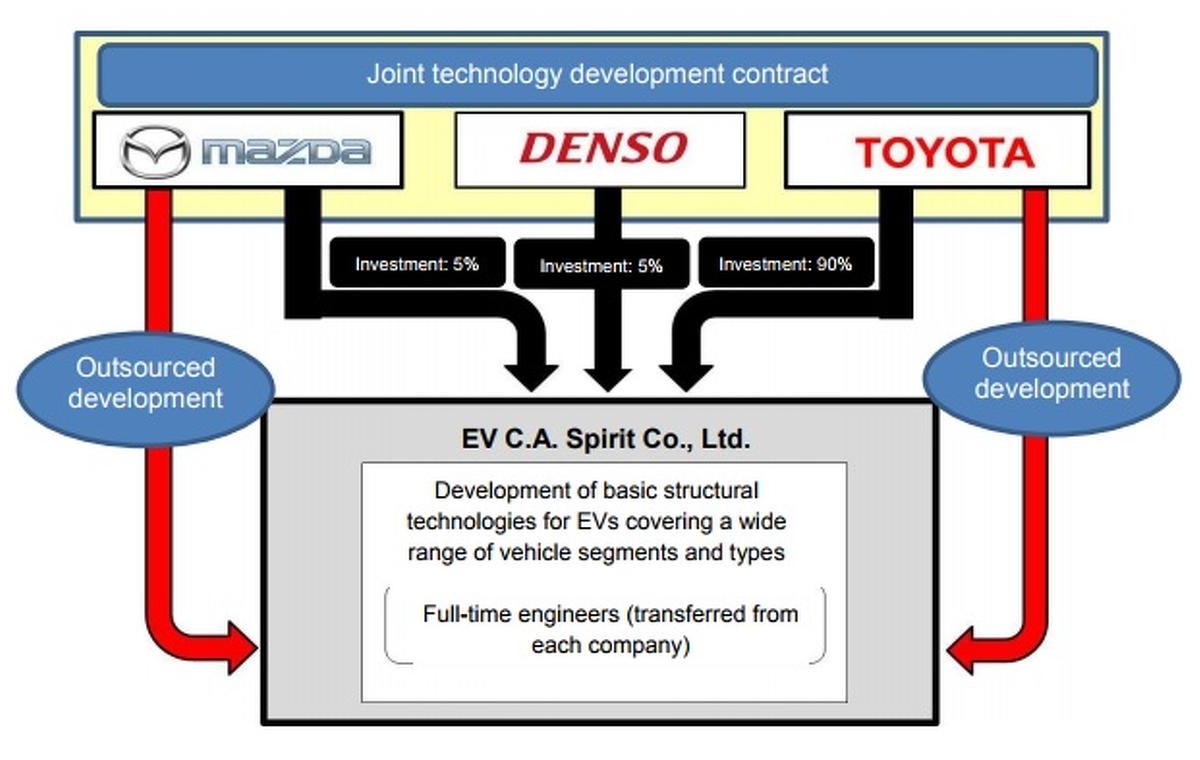 Joint technology development contract

mazda

DENSO

TOYOTA

Investment: 5%

Investment: 5%

Investment: 90%

Outsourced development

Outsourced development

EV C.A. Spirit Co., Ltd.

Development of basic structural technologies for EVs covering a wide range of vehicle segments and types

Full-time engineers (transferred from each company)